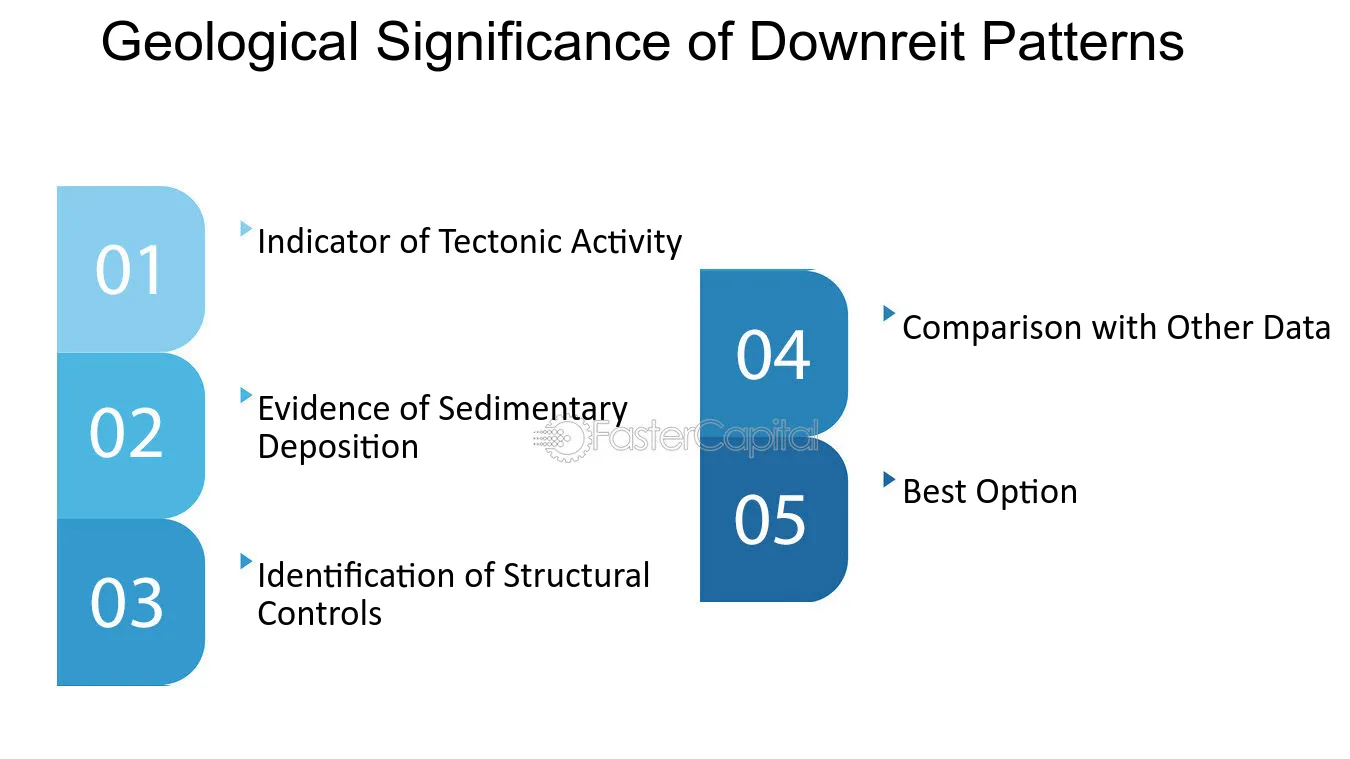 Geological Significance of Downreit Patterns

01
Indicator of Tectonic Activity

02
Evidence of Sedimentary Deposition

03
Identification of Structural Controls

04
Comparison with Other Data

05
Best Option

FasterCapital